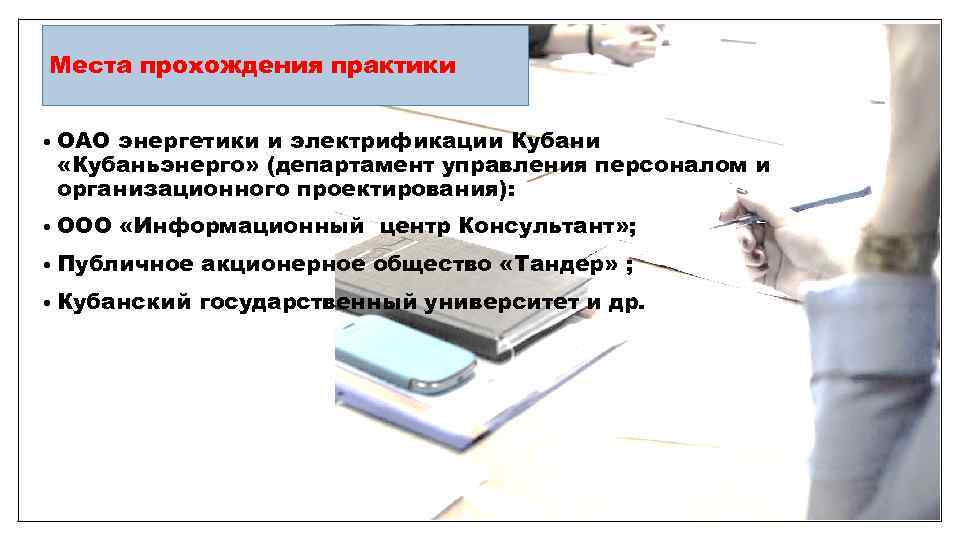 Места прохождения практики

• ОАО энергетики и электрификации Кубани «Кубаньэнерго» (департамент управления персоналом и организационного проектирования):

• ООО «Информационный центр Консультант»;

• Публичное акционерное общество «Тандер» ;

• Кубанский государственный университет и др.